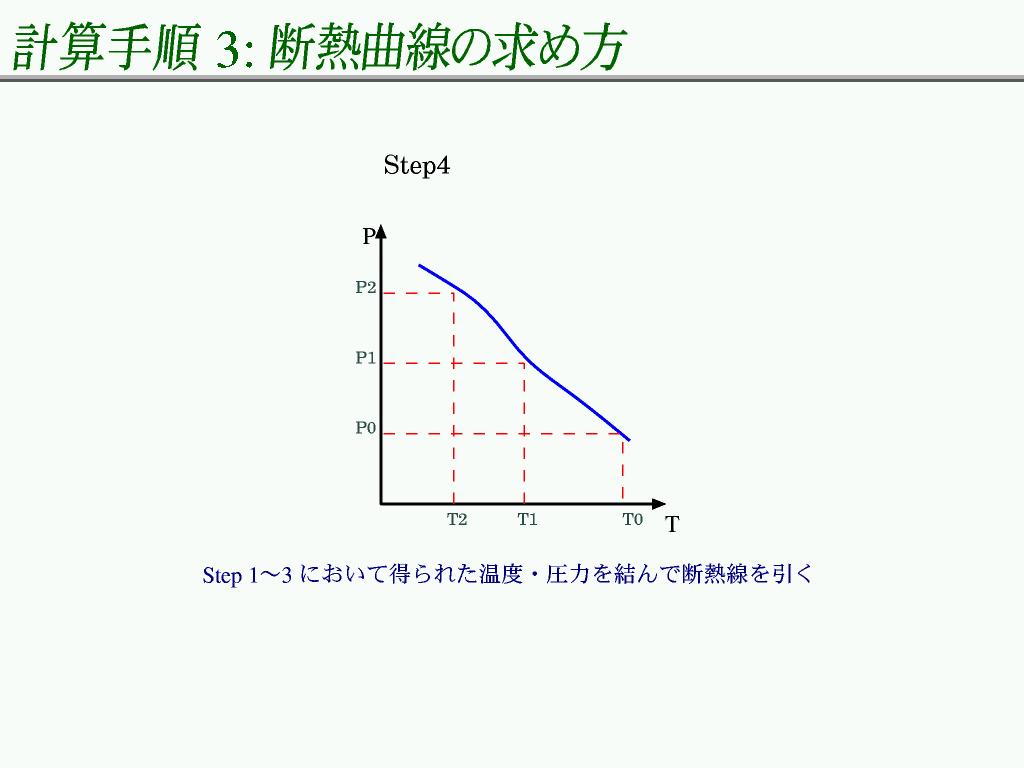 計算手順 3: 断熱曲線の求め方

Step4

P
P2
P1
P0
T2
T1
T0
T

Step 1〜3 において得られた温度・圧力を結んで断熱線を引く